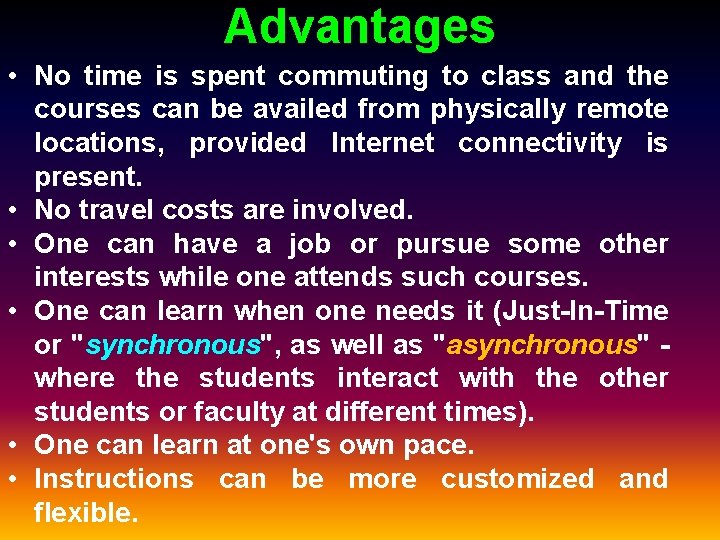 Advantages

• No time is spent commuting to class and the courses can be availed from physically remote locations, provided Internet connectivity is present.
• No travel costs are involved.
• One can have a job or pursue some other interests while one attends such courses.
• One can learn when one needs it (Just-In-Time or "synchronous", as well as "asynchronous" - where the students interact with the other students or faculty at different times).
• One can learn at one's own pace.
• Instructions can be more customized and flexible.